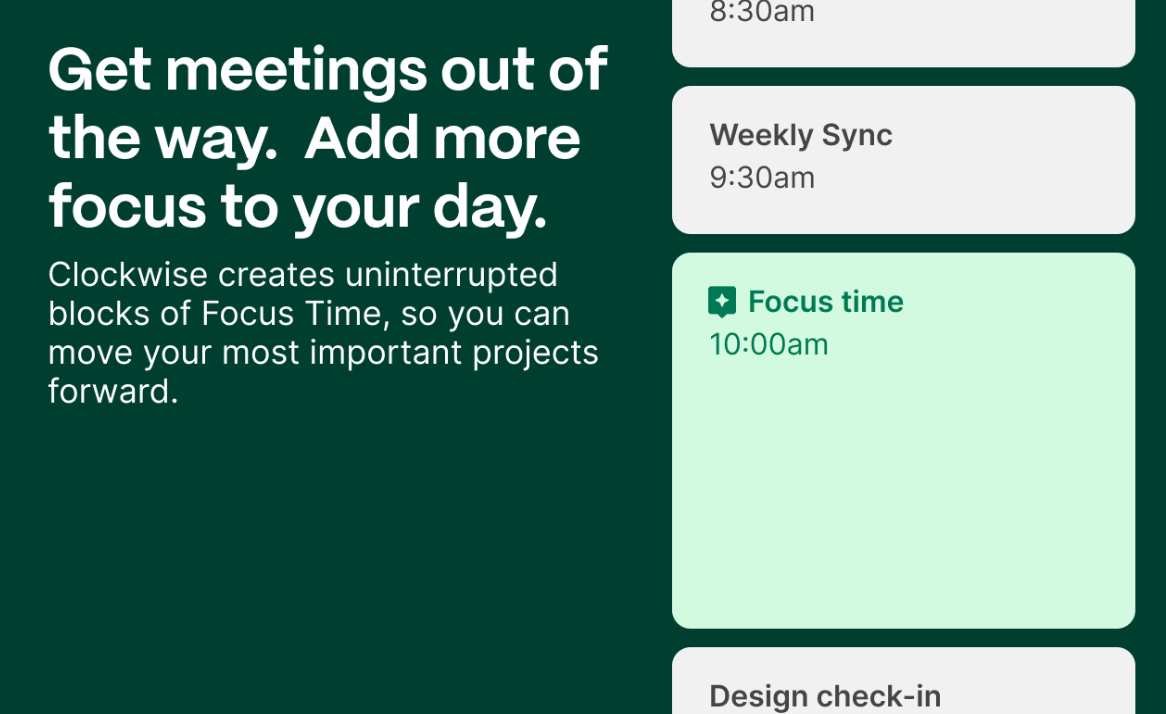 Get meetings out of the way.  Add more focus to your day.

Clockwise creates uninterrupted blocks of Focus Time, so you can move your most important projects forward.

8:30am

Weekly Sync
9:30am

Focus time
10:00am

Design check-in